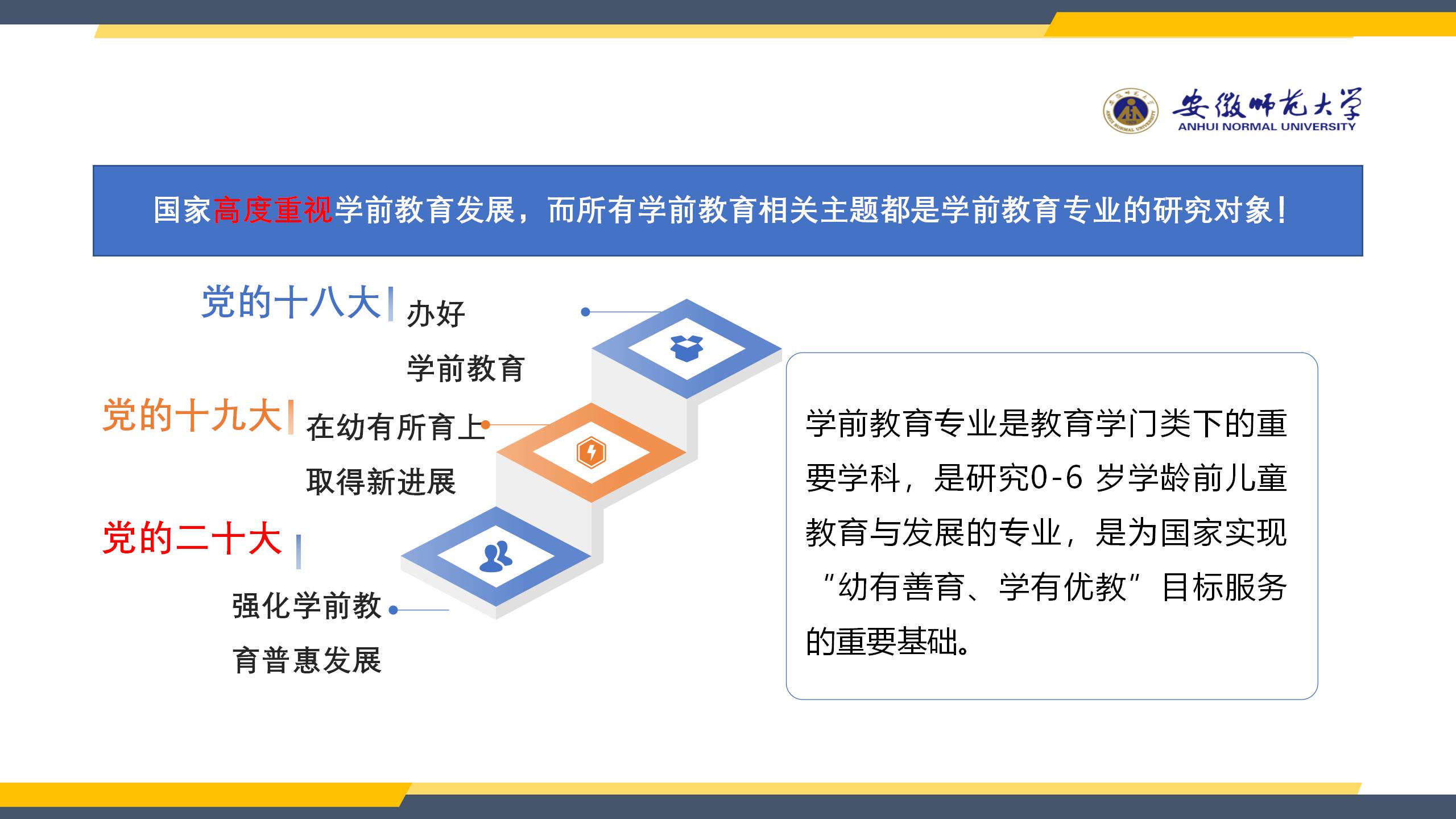 安徽师范大学
ANHUI NORMAL UNIVERSITY

国家高度重视学前教育发展，而所有学前教育相关主题都是学前教育专业的研究对象！

党的十八大 办好学前教育

党的十九大 在幼有所育上取得新进展

党的二十大 强化学前教育普惠发展

学前教育专业是教育学门类下的重要学科，是研究0-6 岁学龄前儿童教育与发展的专业，是为国家实现“幼有善育、学有优教”目标服务的重要基础。